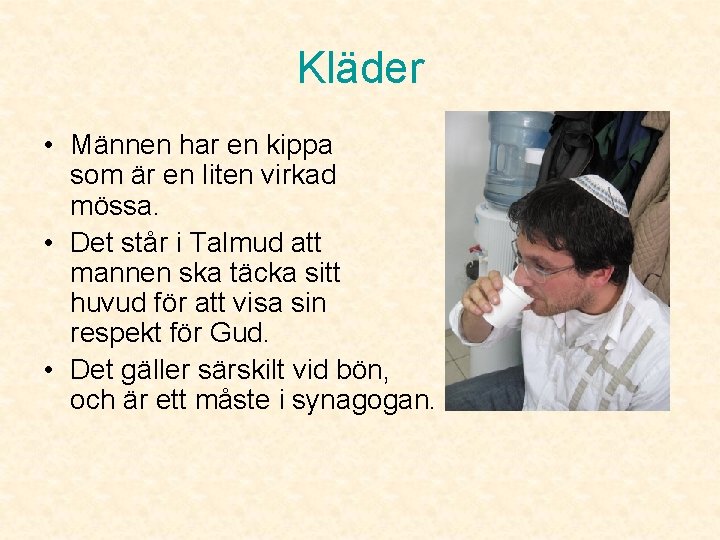 Kläder

• Männen har en kippa som är en liten virkad mössa.
• Det står i Talmud att mannen ska täcka sitt huvud för att visa sin respekt för Gud.
• Det gäller särskilt vid bön, och är ett måste i synagogan.